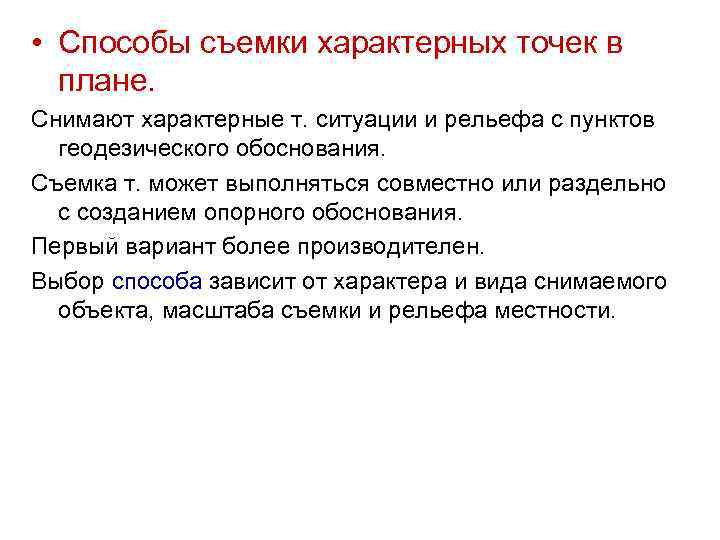 • Способы съемки характерных точек в плане.

Снимают характерные т. ситуации и рельефа с пунктов геодезического обоснования.

Съемка т. может выполняться совместно или раздельно с созданием опорного обоснования.

Первый вариант более производителен.

Выбор способа зависит от характера и вида снимаемого объекта, масштаба съемки и рельефа местности.